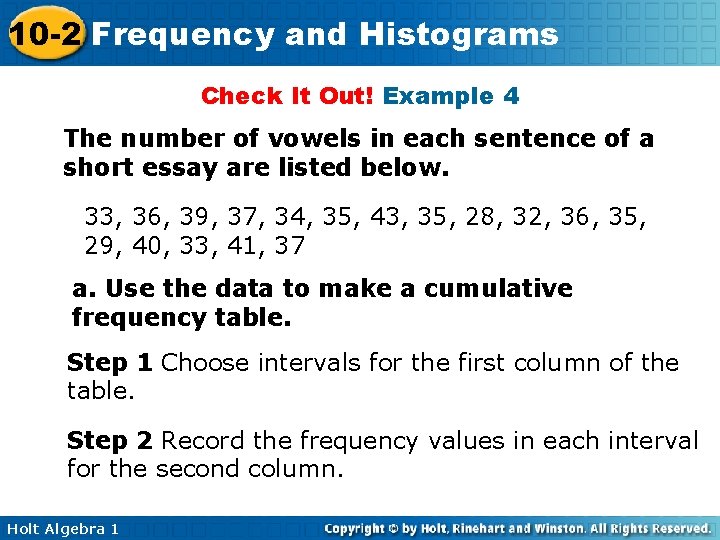 10-2 Frequency and Histograms

Check It Out! Example 4

The number of vowels in each sentence of a short essay are listed below.

33, 36, 39, 37, 34, 35, 43, 35, 28, 32, 36, 35, 29, 40, 33, 41, 37

a. Use the data to make a cumulative frequency table.

Step 1 Choose intervals for the first column of the table.

Step 2 Record the frequency values in each interval for the second column.

Holt Algebra 1

Copyright © by Holt, Rinehart and Winston. All Rights Reserved.